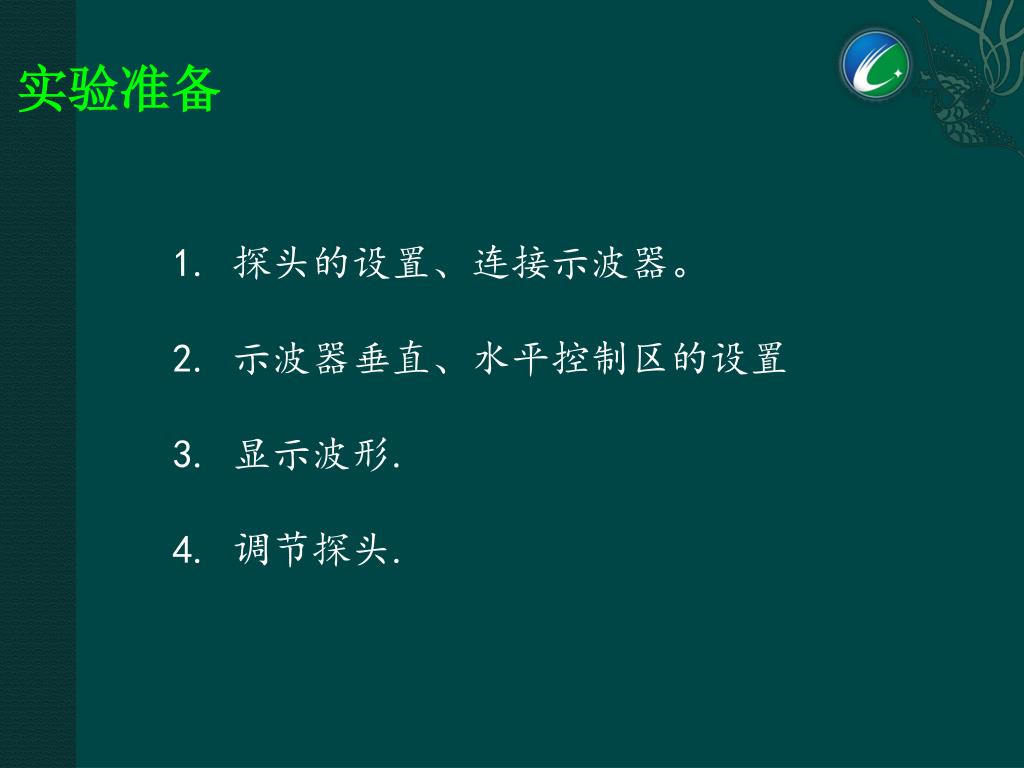 实验准备

1. 探头的设置、连接示波器。

2. 示波器垂直、水平控制区的设置

3. 显示波形.

4. 调节探头.